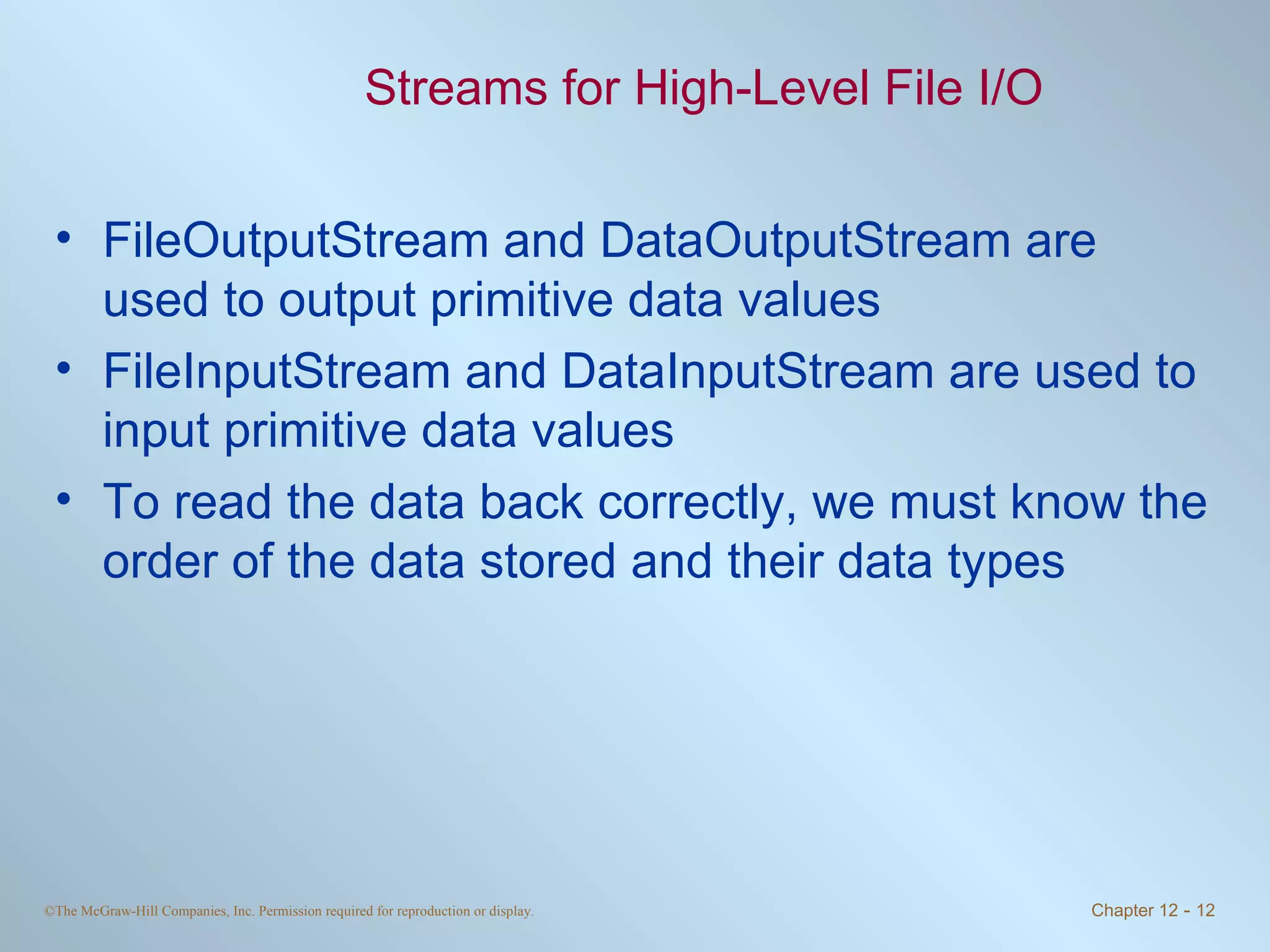 Streams for High-Level File I/O

• FileOutputStream and DataOutputStream are used to output primitive data values
• FileInputStream and DataInputStream are used to input primitive data values
• To read the data back correctly, we must know the order of the data stored and their data types

©The McGraw-Hill Companies, Inc. Permission required for reproduction or display.

Chapter 12 - 12